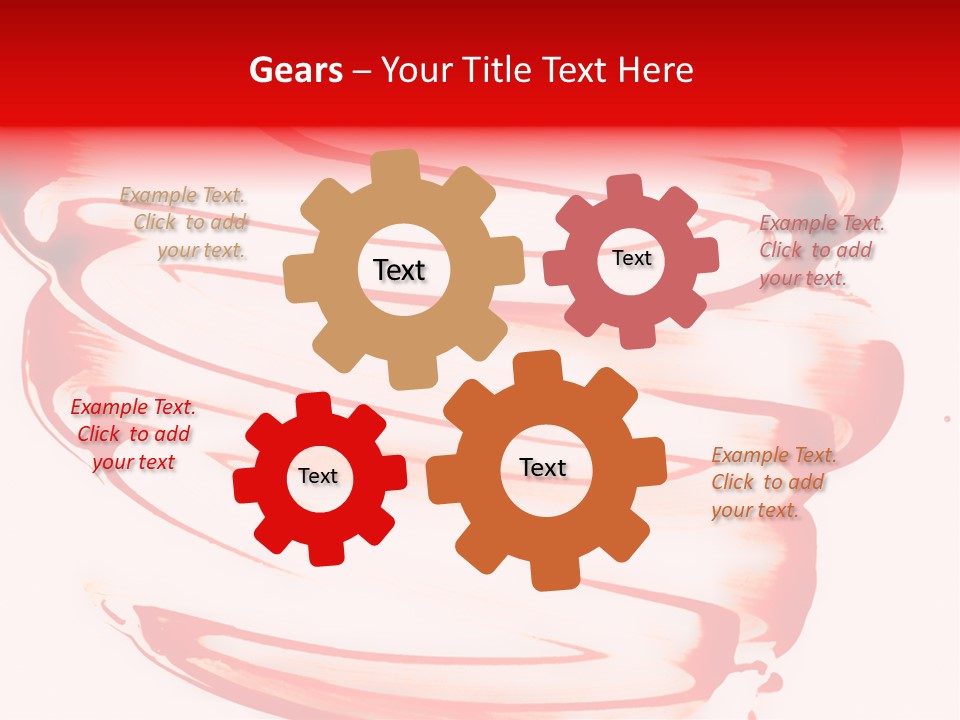 Gears – Your Title Text Here

Example Text. Click to add your text.

Text

Text

Example Text. Click to add your text.

Example Text. Click to add your text

Text

Text

Example Text. Click to add your text.